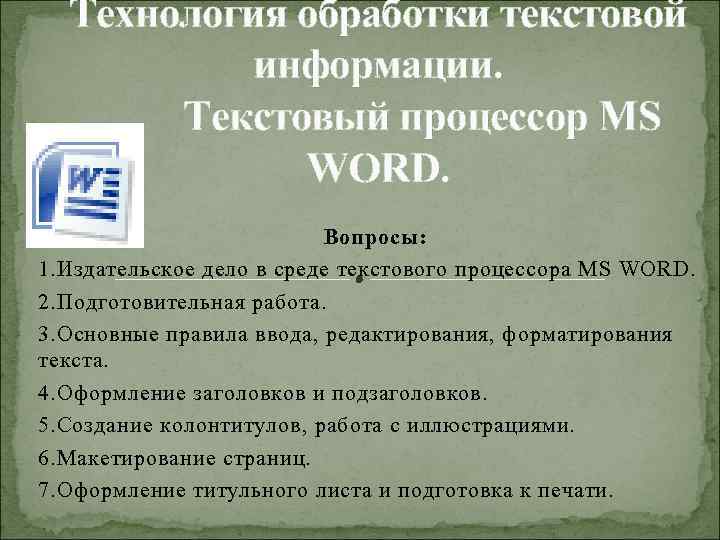 Технология обработки текстовой информации.
Текстовый процессор MS WORD.

Вопросы:

1.Издательское дело в среде текстового процессора MS WORD.

2.Подготовительная работа.

3.Основные правила ввода, редактирования, форматирования текста.

4.Оформление заголовков и подзаголовков.

5.Создание колонтитулов, работа с иллюстрациями.

6.Макетирование страниц.

7.Оформление титульного листа и подготовка к печати.